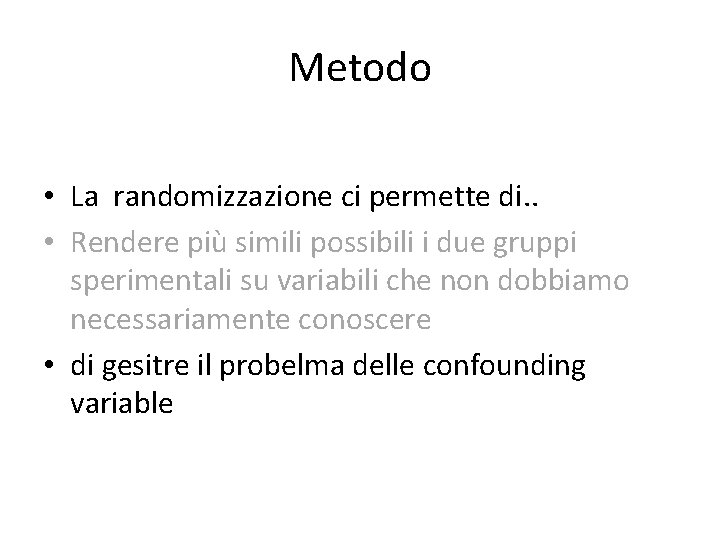 Metodo

• La randomizzazione ci permette di..
• Rendere più simili possibili i due gruppi sperimentali su variabili che non dobbiamo necessariamente conoscere
• di gesitre il probelma delle confounding variable